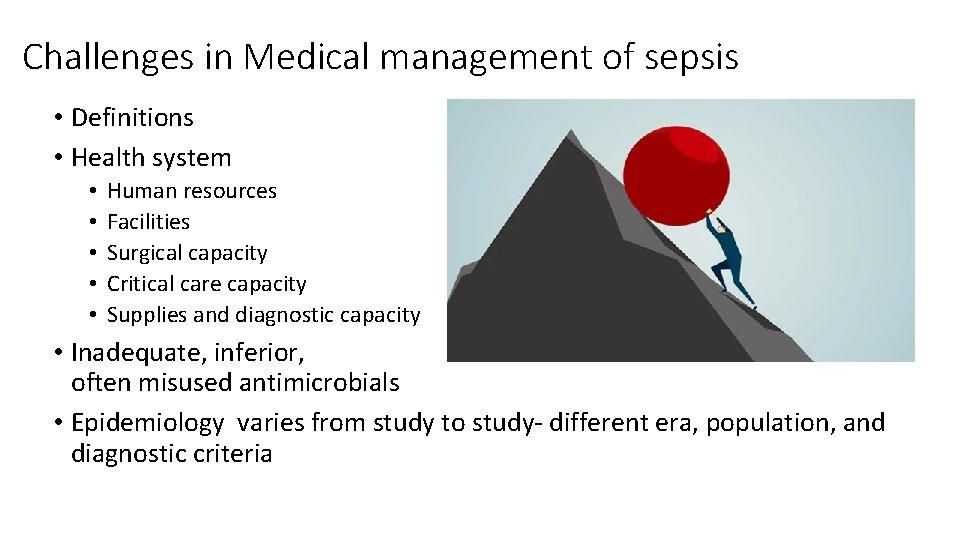 Challenges in Medical management of sepsis

• Definitions
• Health system
  • Human resources
  • Facilities
  • Surgical capacity
  • Critical care capacity
  • Supplies and diagnostic capacity
• Inadequate, inferior, often misused antimicrobials
• Epidemiology varies from study to study- different era, population, and diagnostic criteria